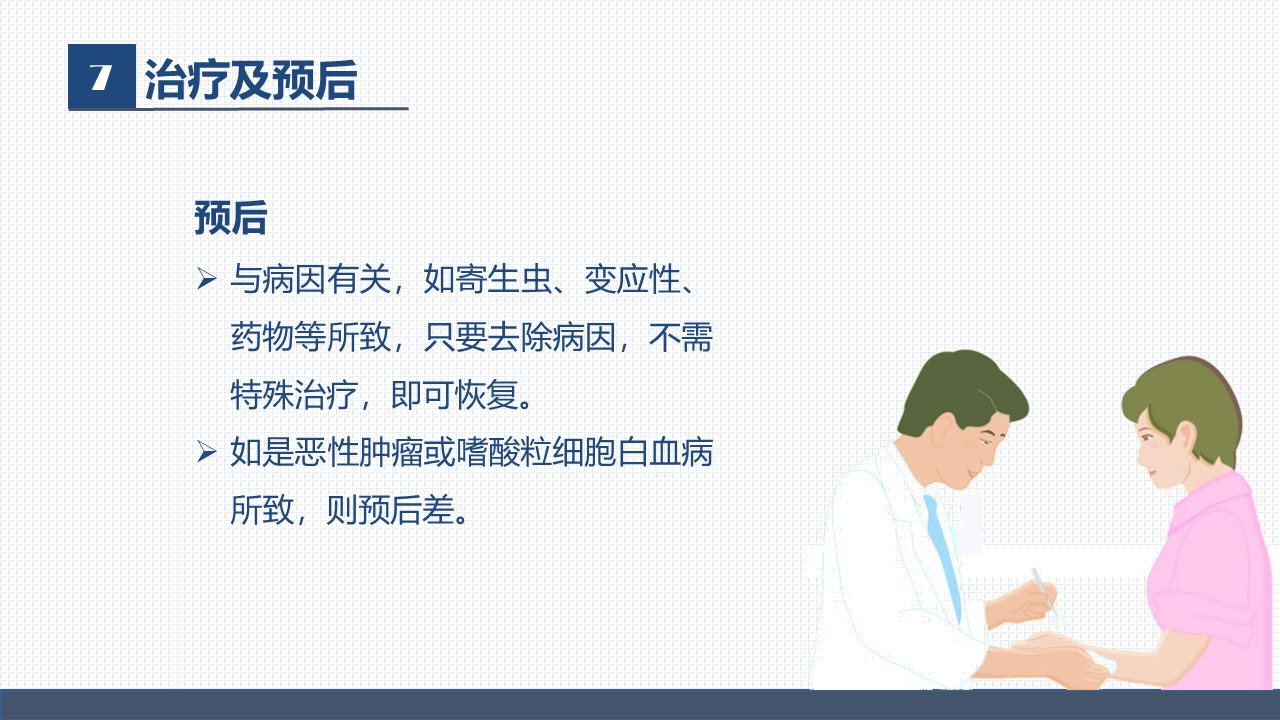 7 治疗及预后

预后

➢ 与病因有关，如寄生虫、变应性、药物等所致，只要去除病因，不需特殊治疗，即可恢复。

➢ 如是恶性肿瘤或嗜酸粒细胞白血病所致，则预后差。